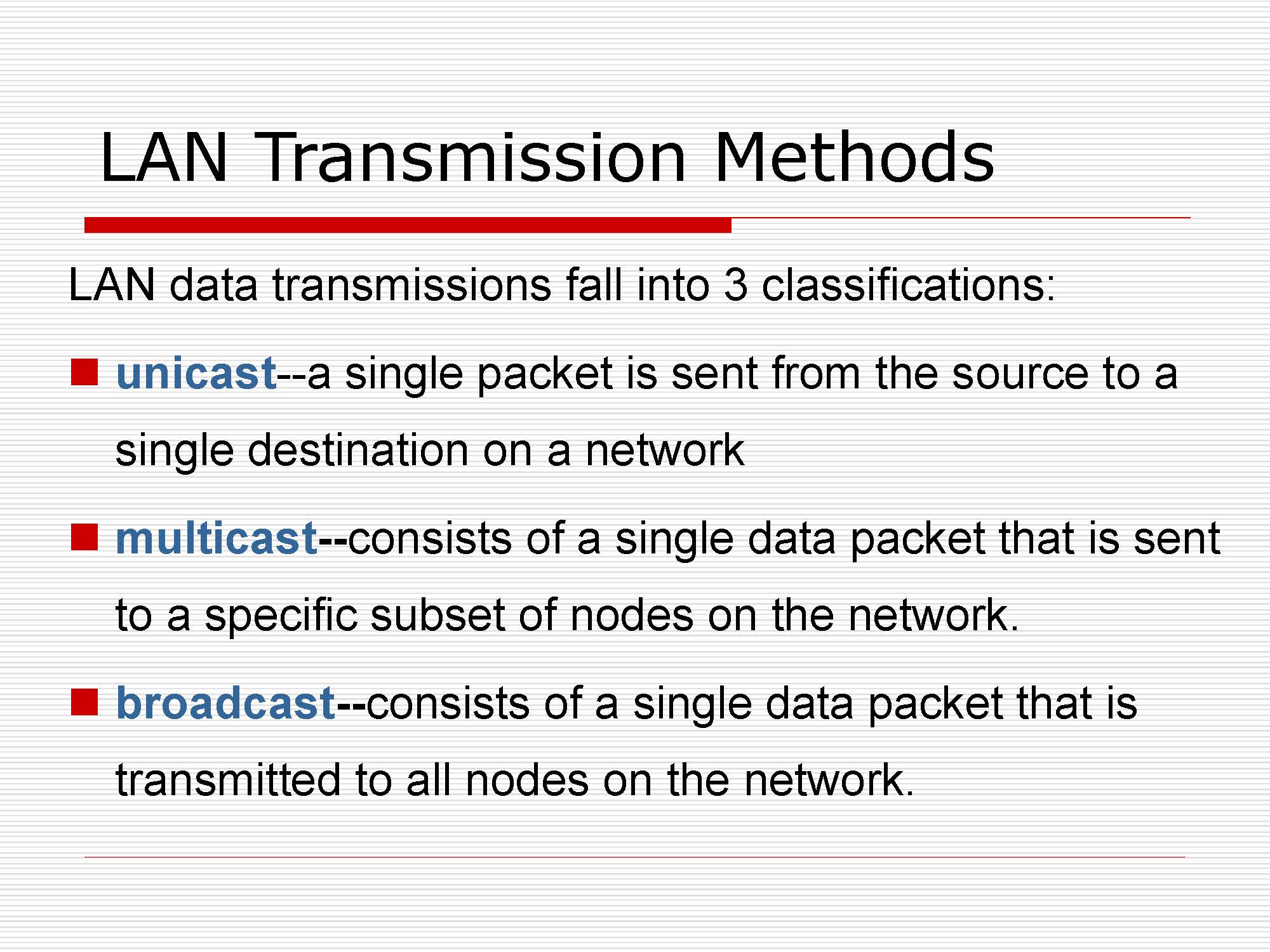 LAN Transmission Methods

LAN data transmissions fall into 3 classifications:

unicast--a single packet is sent from the source to a single destination on a network

multicast--consists of a single data packet that is sent to a specific subset of nodes on the network.

broadcast--consists of a single data packet that is transmitted to all nodes on the network.